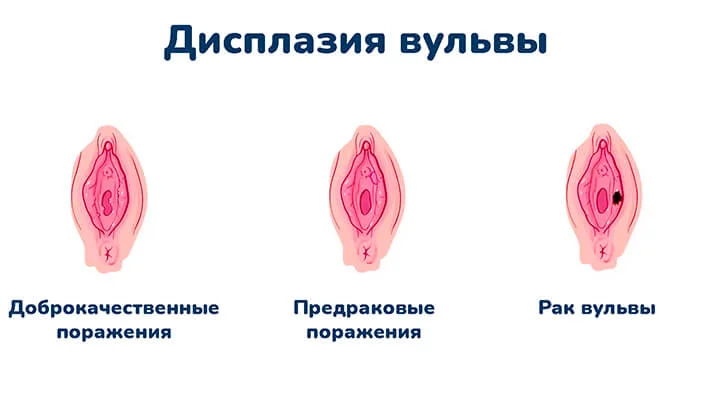 Дисплазия вульвы

Доброкачественные поражения

Предраковые поражения

Рак вульвы